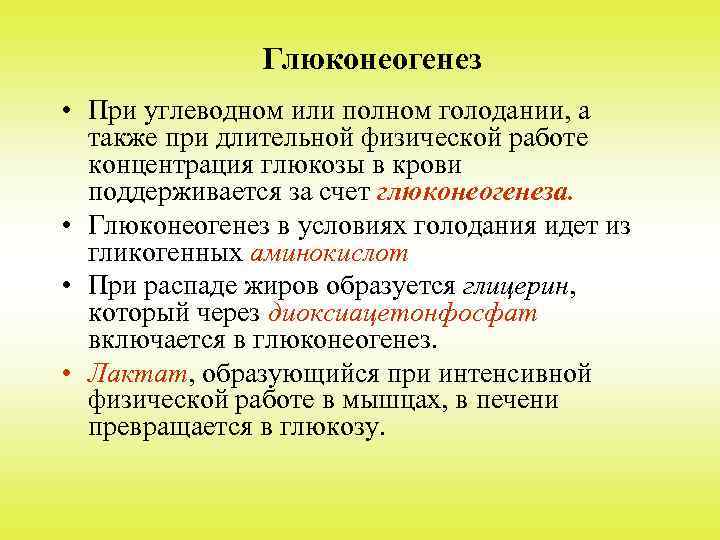 Глюконеогенез

• При углеводном или полном голодании, а также при длительной физической работе концентрация глюкозы в крови поддерживается за счет глюконеогенеза.

• Глюконеогенез в условиях голодания идет из гликогенных аминокислот

• При распаде жиров образуется глицерин, который через диоксиацетонфосфат включается в глюконеогенез.

• Лактат, образующийся при интенсивной физической работе в мышцах, в печени превращается в глюкозу.